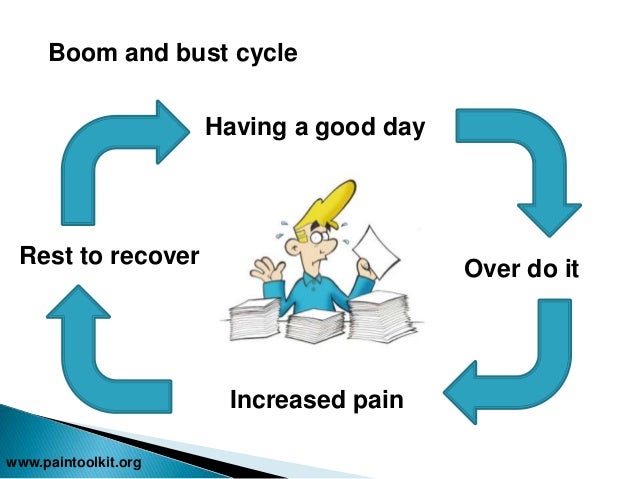 Boom and bust cycle

Having a good day

Over do it

Increased pain

Rest to recover

www.paintoolkit.org